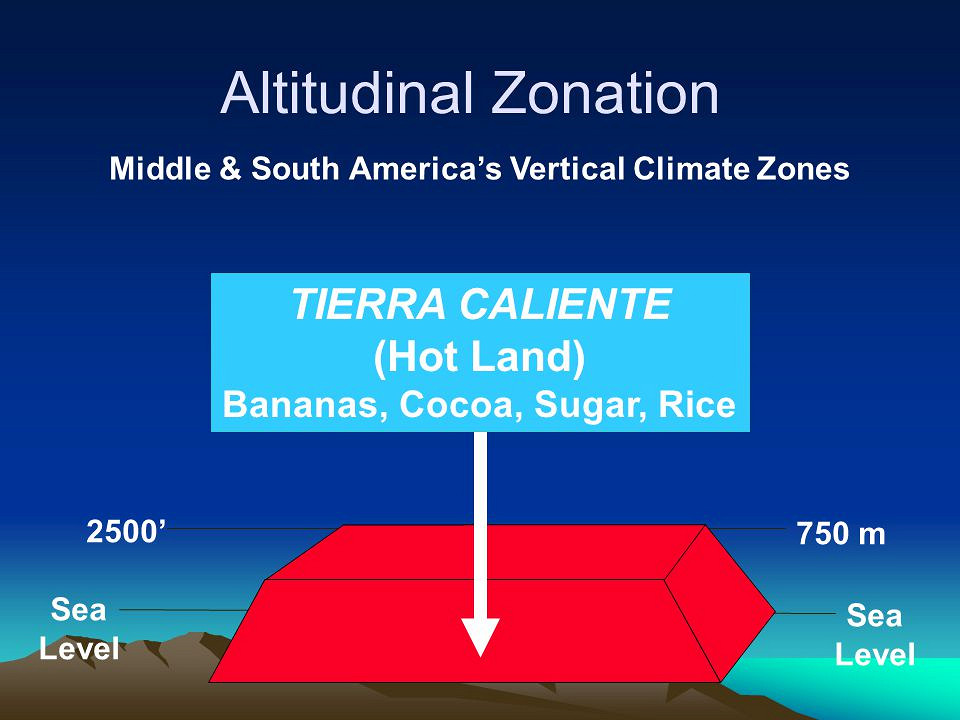 Altitudinal Zonation

Middle & South America's Vertical Climate Zones

TIERRA CALIENTE
(Hot Land)
Bananas, Cocoa, Sugar, Rice

2500'

750 m

Sea Level

Sea Level